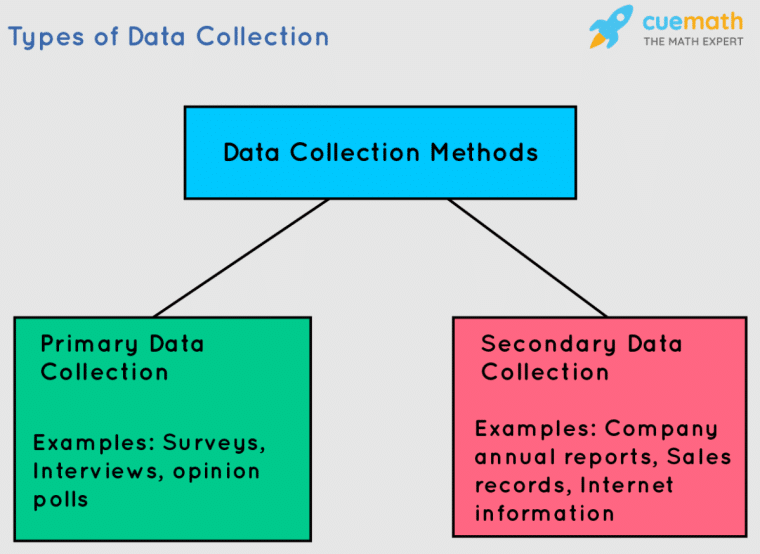 Types of Data Collection

cuemath
THE MATH EXPERT

Data Collection Methods

Primary Data Collection

Examples: Surveys, Interviews, opinion polls

Secondary Data Collection

Examples: Company annual reports, Sales records, Internet information